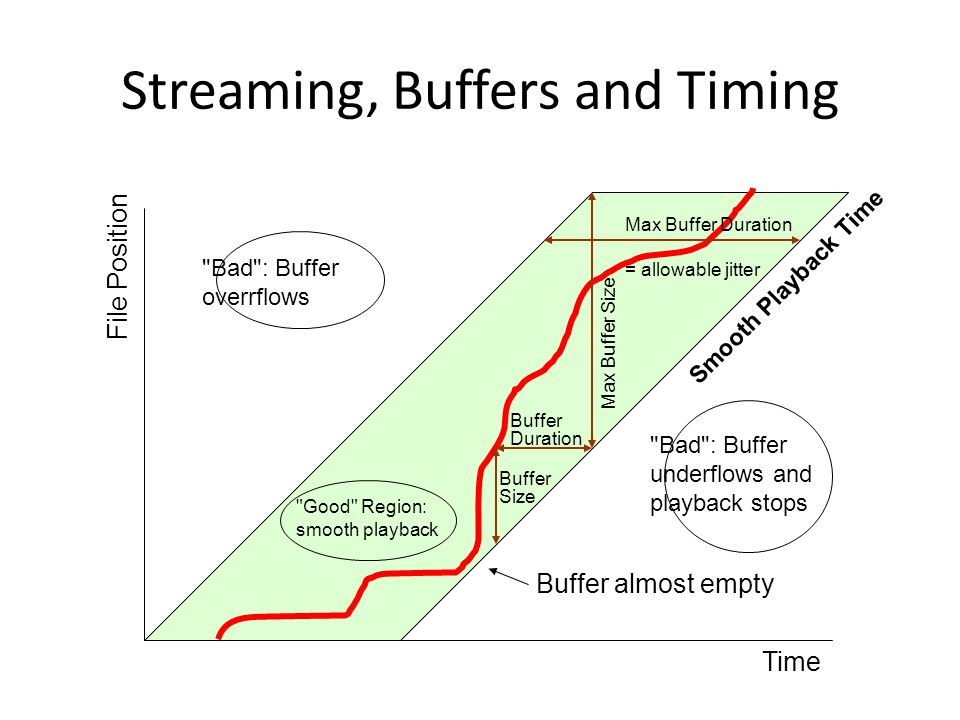 Streaming, Buffers and Timing

File Position

"Bad": Buffer overrflows

Max Buffer Duration

= allowable jitter

Smooth Playback Time

Max Buffer Size

Buffer Duration

Buffer Size

"Bad": Buffer underflows and playback stops

"Good" Region: smooth playback

Buffer almost empty

Time